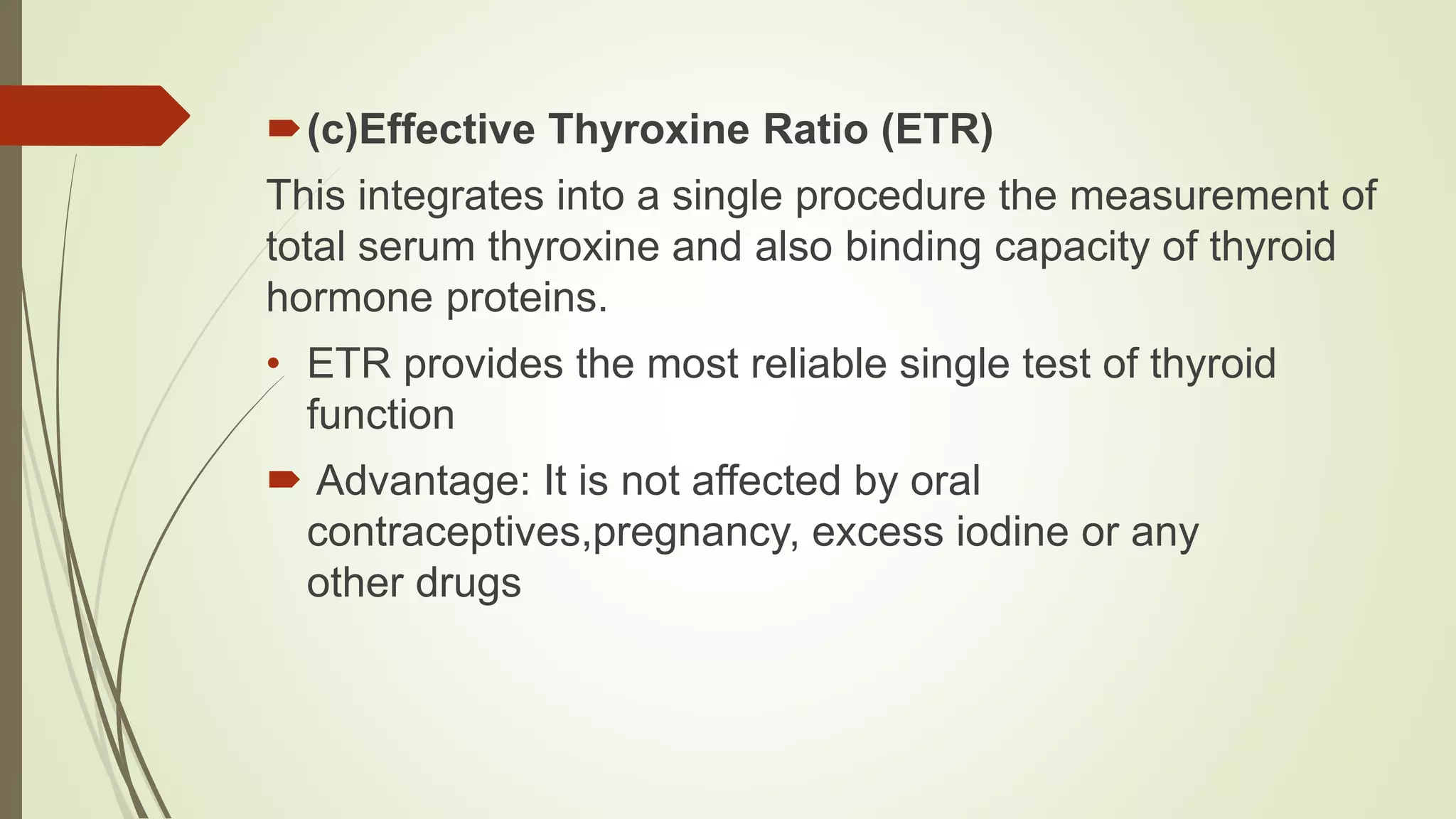 (c)Effective Thyroxine Ratio (ETR)

This integrates into a single procedure the measurement of total serum thyroxine and also binding capacity of thyroid hormone proteins.

• ETR provides the most reliable single test of thyroid function

Advantage: It is not affected by oral contraceptives,pregnancy, excess iodine or any other drugs